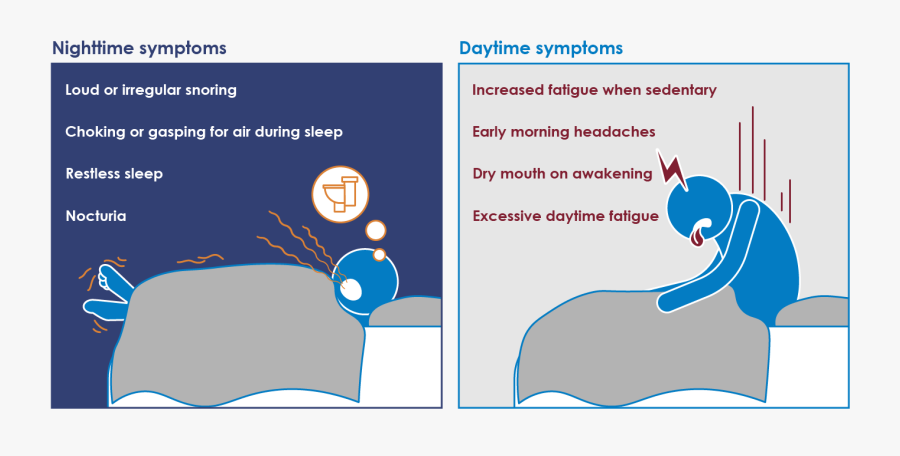 Nighttime symptoms

Loud or irregular snoring

Choking or gasping for air during sleep

Restless sleep

Nocturia

Daytime symptoms

Increased fatigue when sedentary

Early morning headaches

Dry mouth on awakening

Excessive daytime fatigue